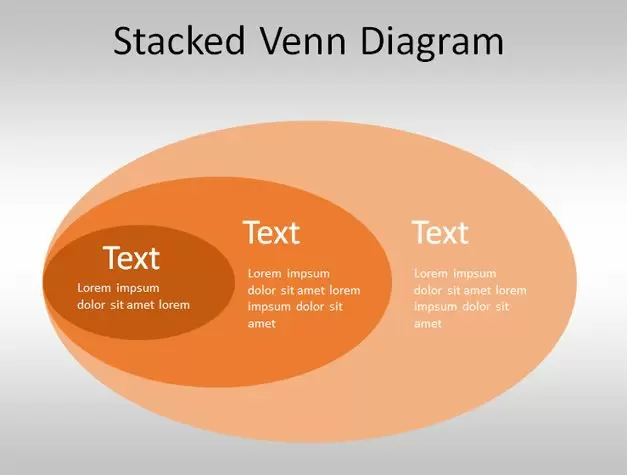 Stacked Venn Diagram

Text
Lorem impsum dolor sit amet lorem

Text
Lorem impsum dolor sit amet lorem impsum dolor sit amet

Text
Lorem impsum dolor sit amet lorem impsum dolor sit amet